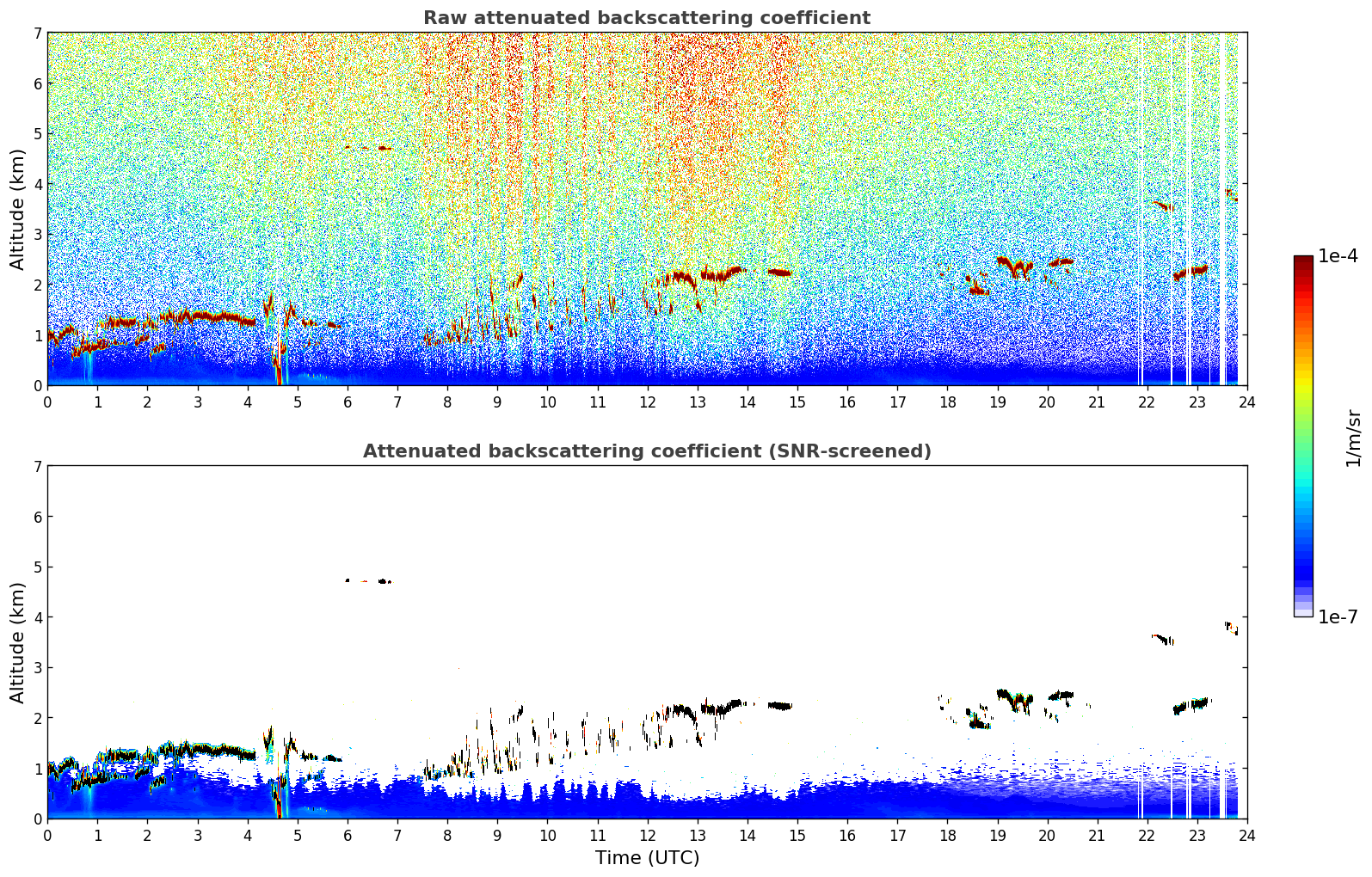 Raw attenuated backscattering coefficient

Altitude (km)

7
6
5
4
3
2
1
0

0 1 2 3 4 5 6 7 8 9 10 11 12 13 14 15 16 17 18 19 20 21 22 23 24

Attenuated backscattering coefficient (SNR-screened)

Altitude (km)

7
6
5
4
3
2
1
0

0 1 2 3 4 5 6 7 8 9 10 11 12 13 14 15 16 17 18 19 20 21 22 23 24

Time (UTC)

1e-4

1/m/sr

1e-7